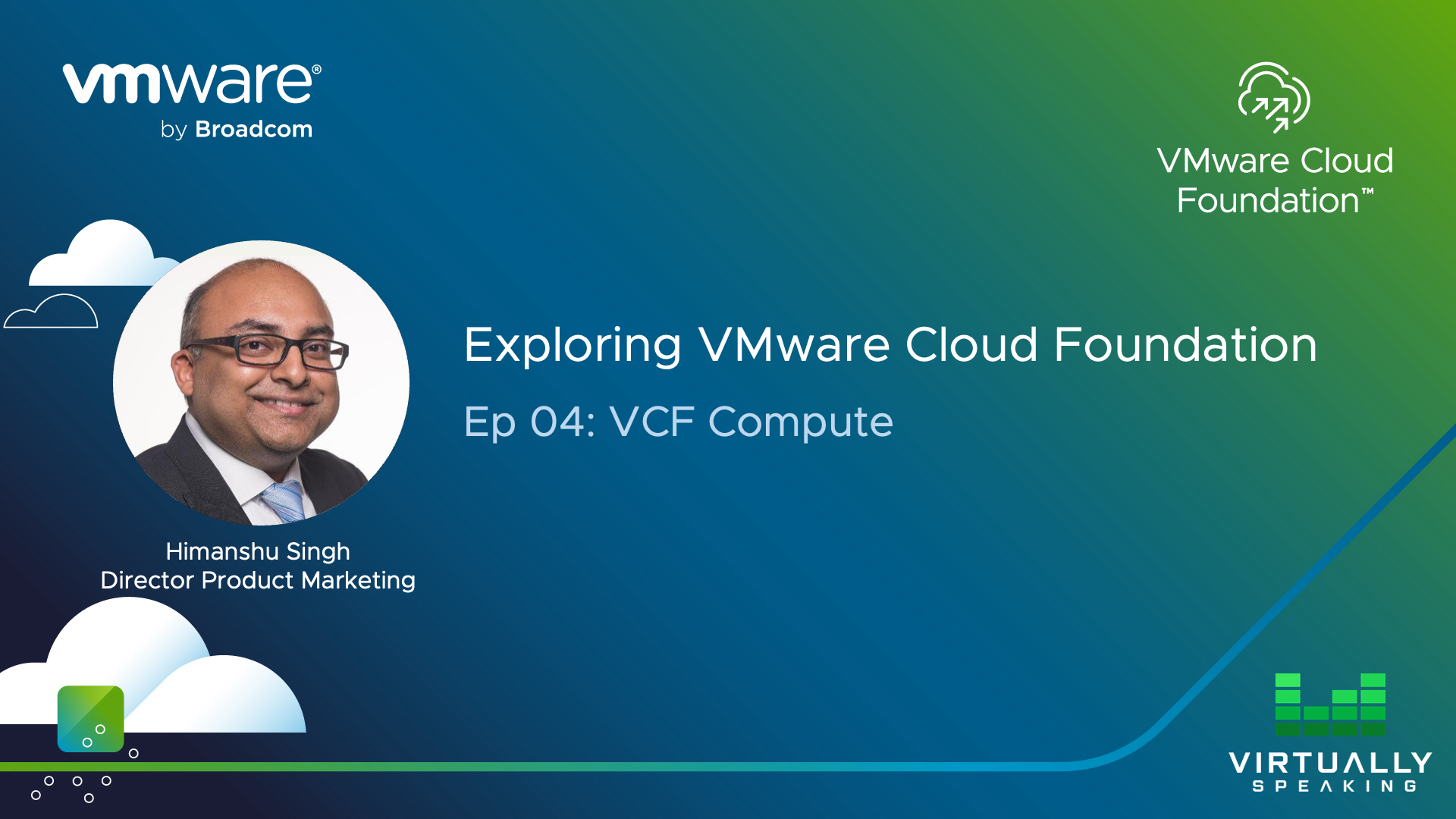 vmware®
by Broadcom

VMware Cloud Foundation™

Exploring VMware Cloud Foundation

Ep 04: VCF Compute

Himanshu Singh
Director Product Marketing

VIRTUALLY
SPEAKING